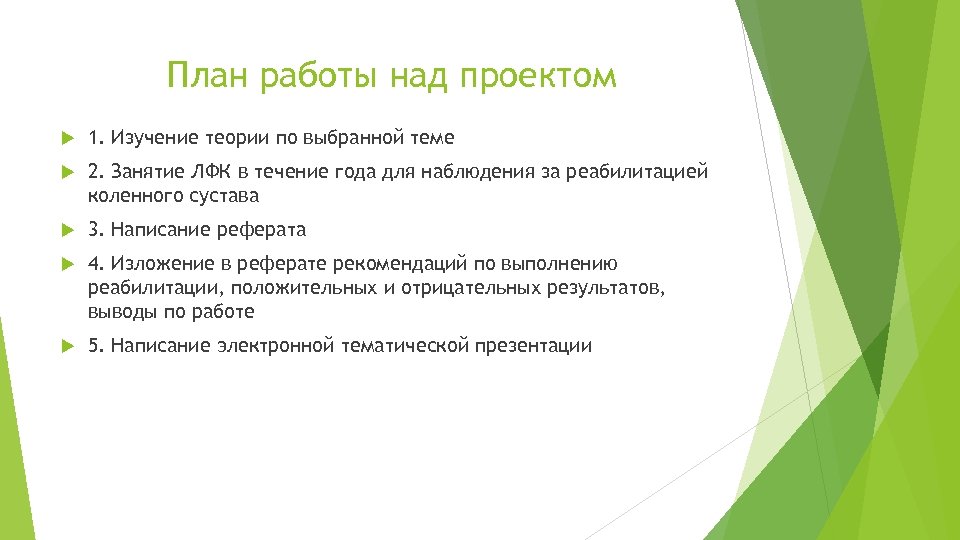 План работы над проектом

1. Изучение теории по выбранной теме

2. Занятие ЛФК в течение года для наблюдения за реабилитацией коленного сустава

3. Написание реферата

4. Изложение в реферате рекомендаций по выполнению реабилитации, положительных и отрицательных результатов, выводы по работе

5. Написание электронной тематической презентации